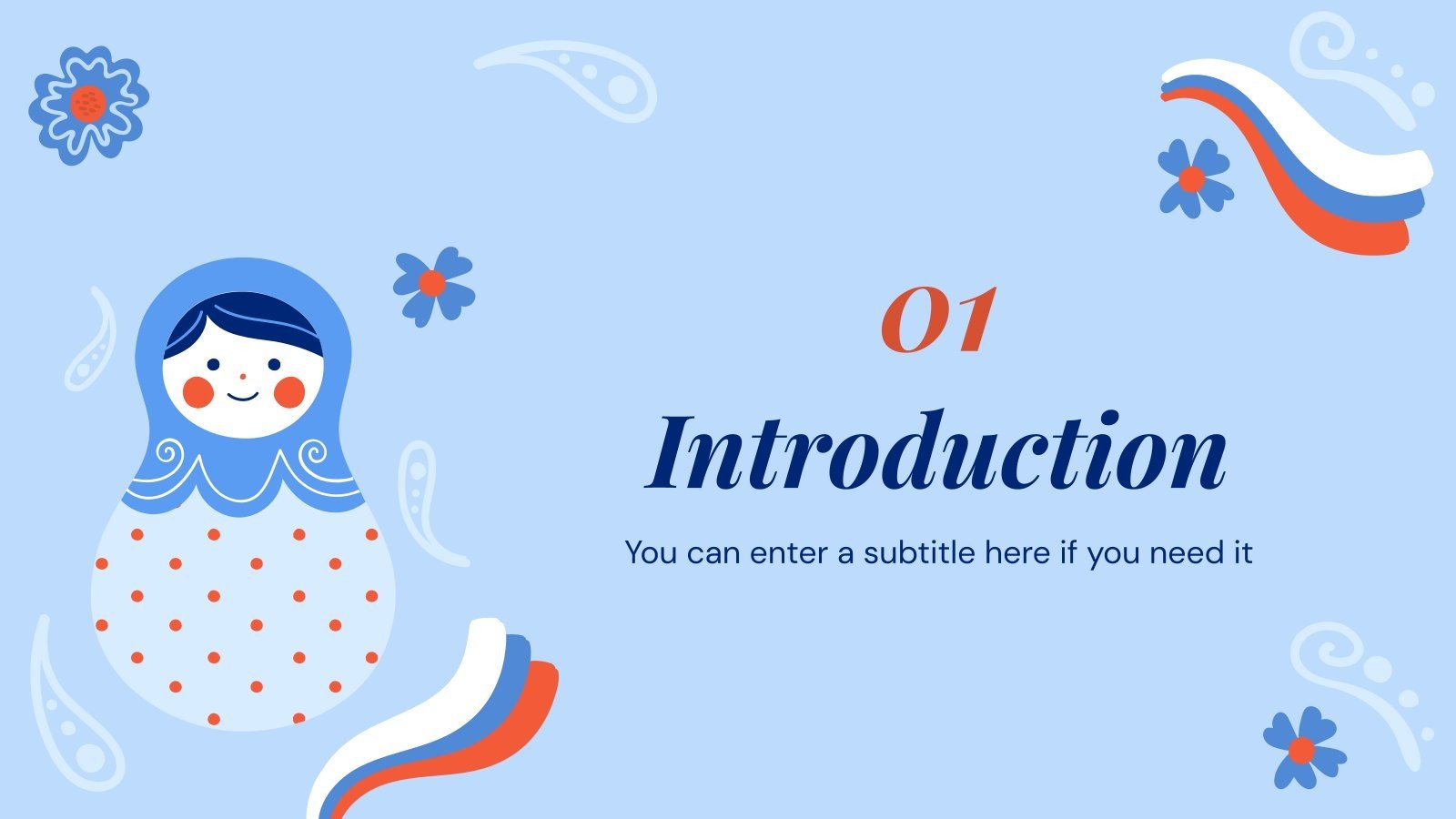 01

Introduction

You can enter a subtitle here if you need it